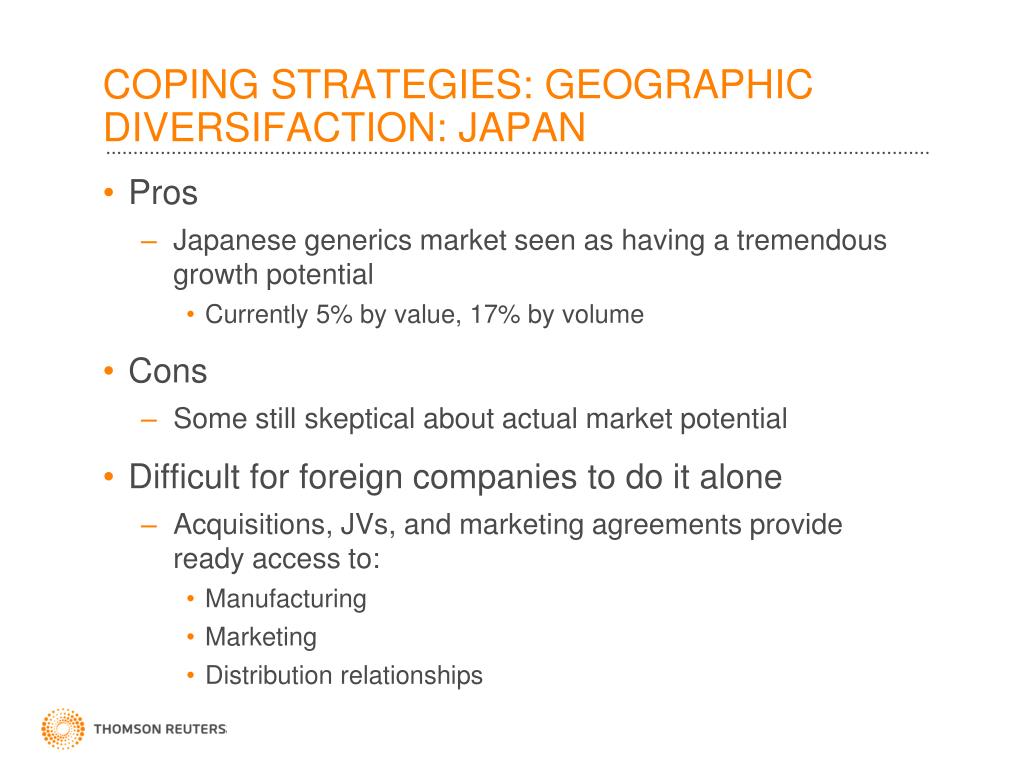 COPING STRATEGIES: GEOGRAPHIC DIVERSIFACTION: JAPAN

• Pros
– Japanese generics market seen as having a tremendous growth potential
• Currently 5% by value, 17% by volume

• Cons
– Some still skeptical about actual market potential

• Difficult for foreign companies to do it alone
– Acquisitions, JVs, and marketing agreements provide ready access to:
• Manufacturing
• Marketing
• Distribution relationships

THOMSON REUTERS